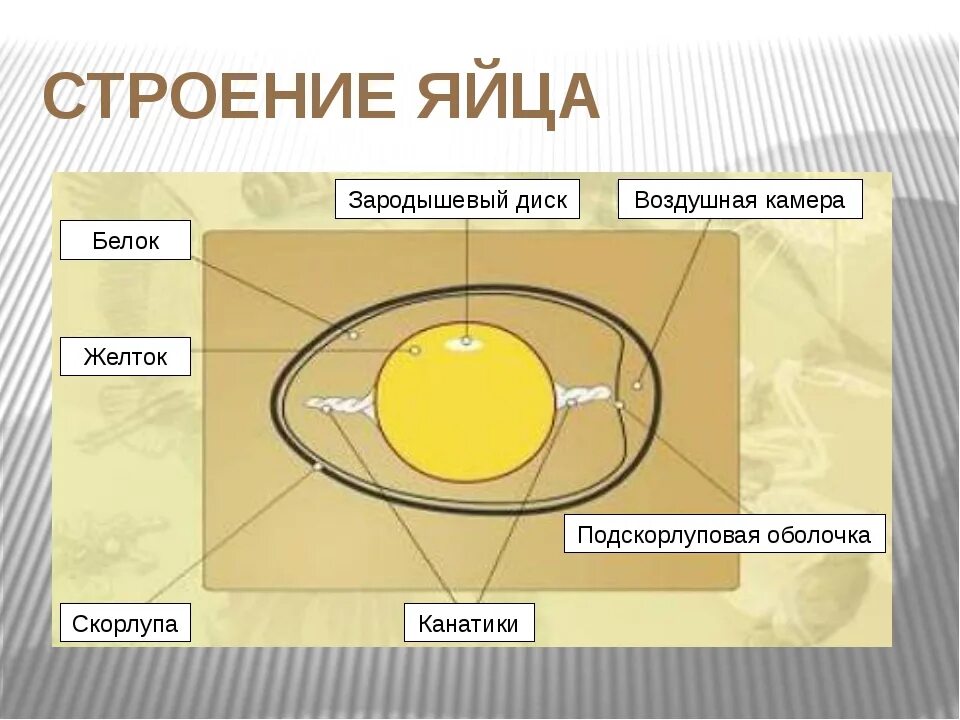 СТРОЕНИЕ ЯЙЦА

Зародышевый диск

Воздушная камера

Белок

Желток

Подскорлуповая оболочка

Скорлупа

Канатики